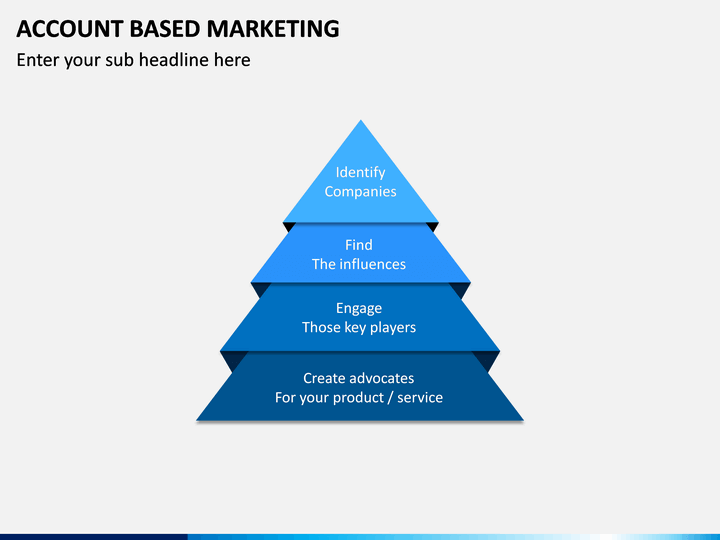 ACCOUNT BASED MARKETING

Enter your sub headline here

Identify
Companies

Find
The influences

Engage
Those key players

Create advocates
For your product / service